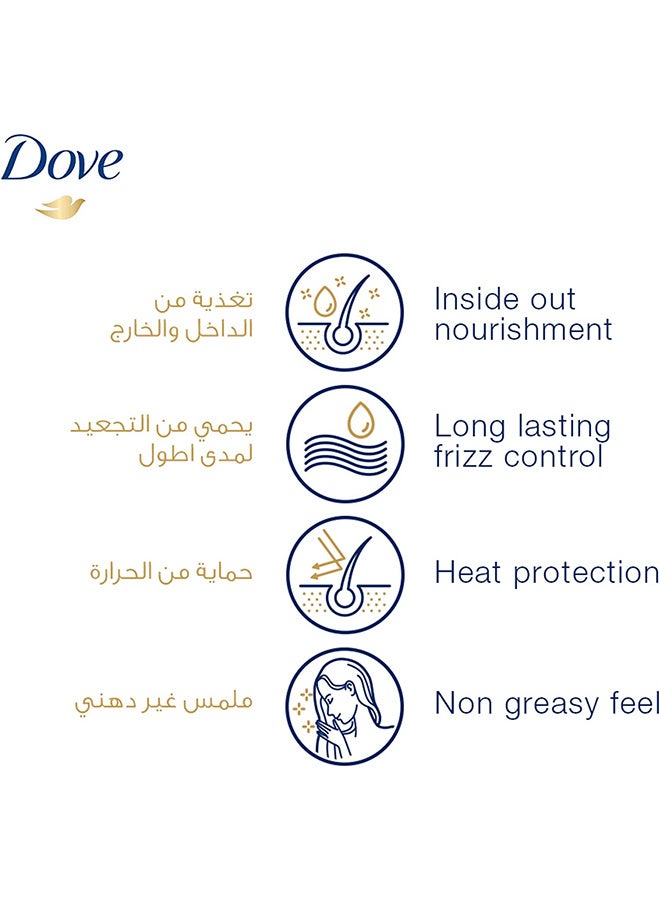 Dove

تغذية من الداخل والخارج

Inside out nourishment

يحمي من التجعيد لمدى اطول

Long lasting frizz control

حماية من الحرارة

Heat protection

ملمس غير دهني

Non greasy feel